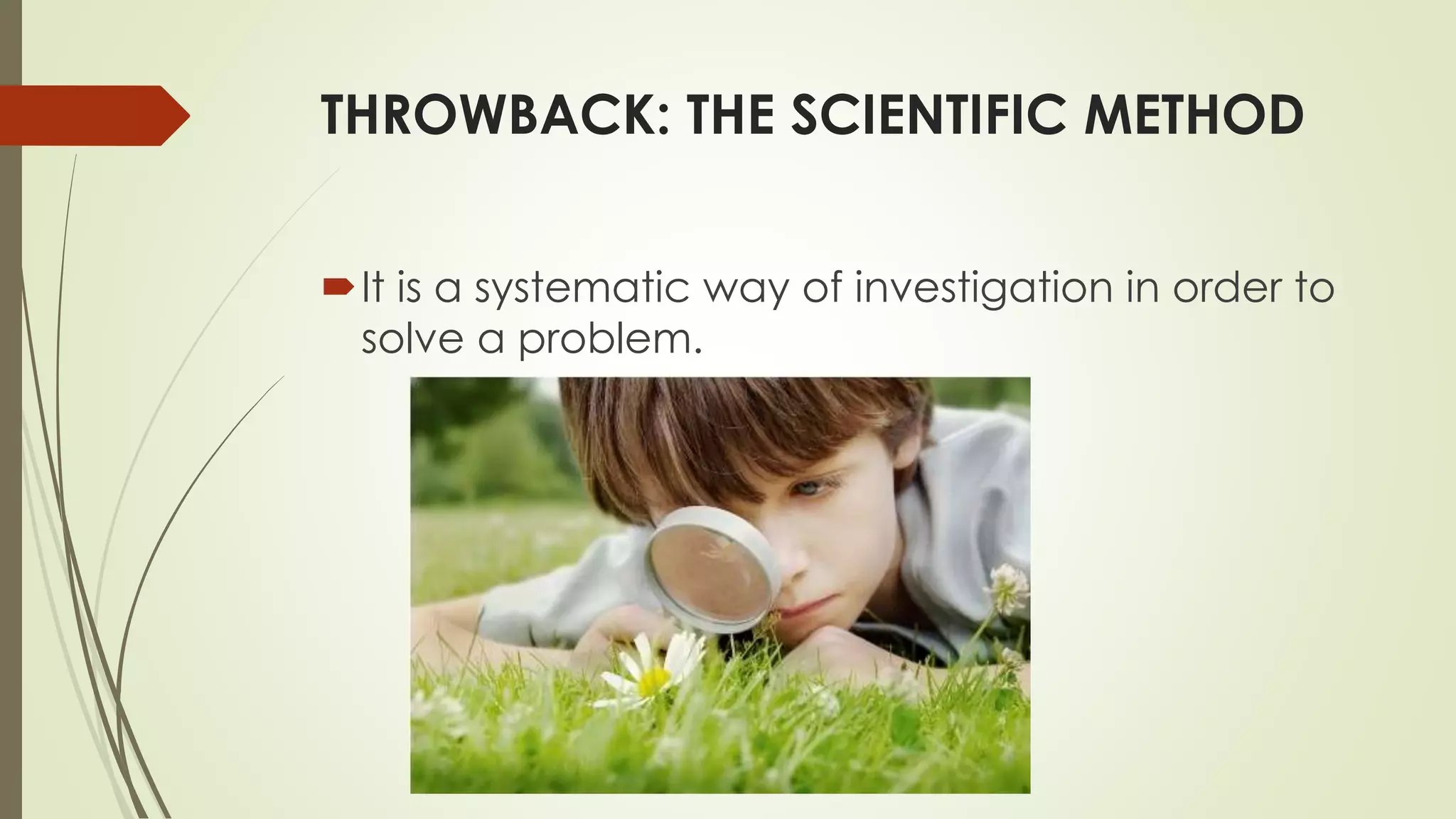 THROWBACK: THE SCIENTIFIC METHOD

It is a systematic way of investigation in order to solve a problem.